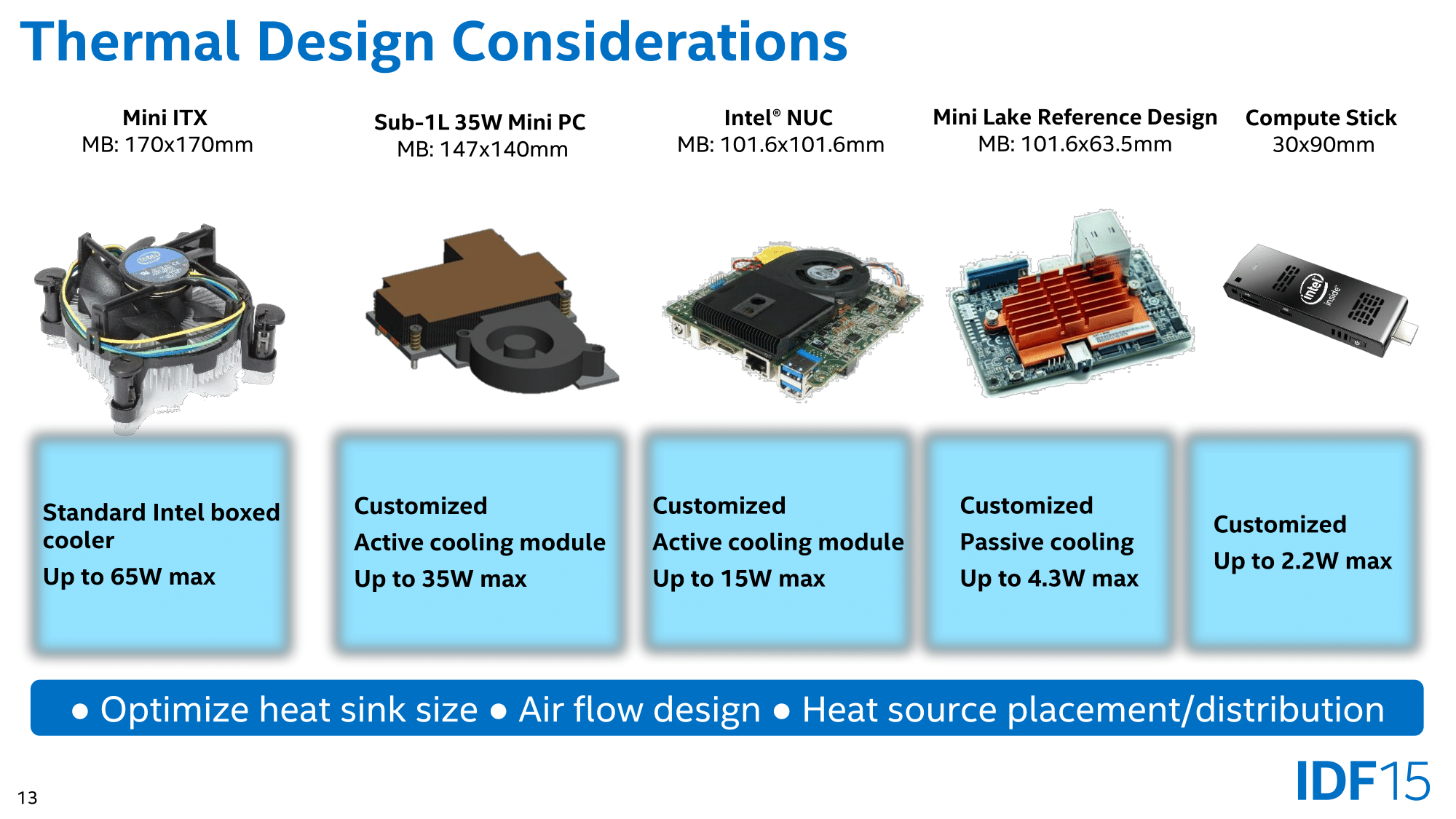 Thermal Design Considerations

Mini ITX
MB: 170x170mm

Sub-1L 35W Mini PC
MB: 147x140mm

Intel® NUC
MB: 101.6x101.6mm

Mini Lake Reference Design
MB: 101.6x63.5mm

Compute Stick
30x90mm

intel inside

Standard Intel boxed cooler
Up to 65W max

Customized
Active cooling module
Up to 35W max

Customized
Active cooling module
Up to 15W max

Customized
Passive cooling
Up to 4.3W max

Customized
Up to 2.2W max

• Optimize heat sink size • Air flow design • Heat source placement/distribution

13

IDF15